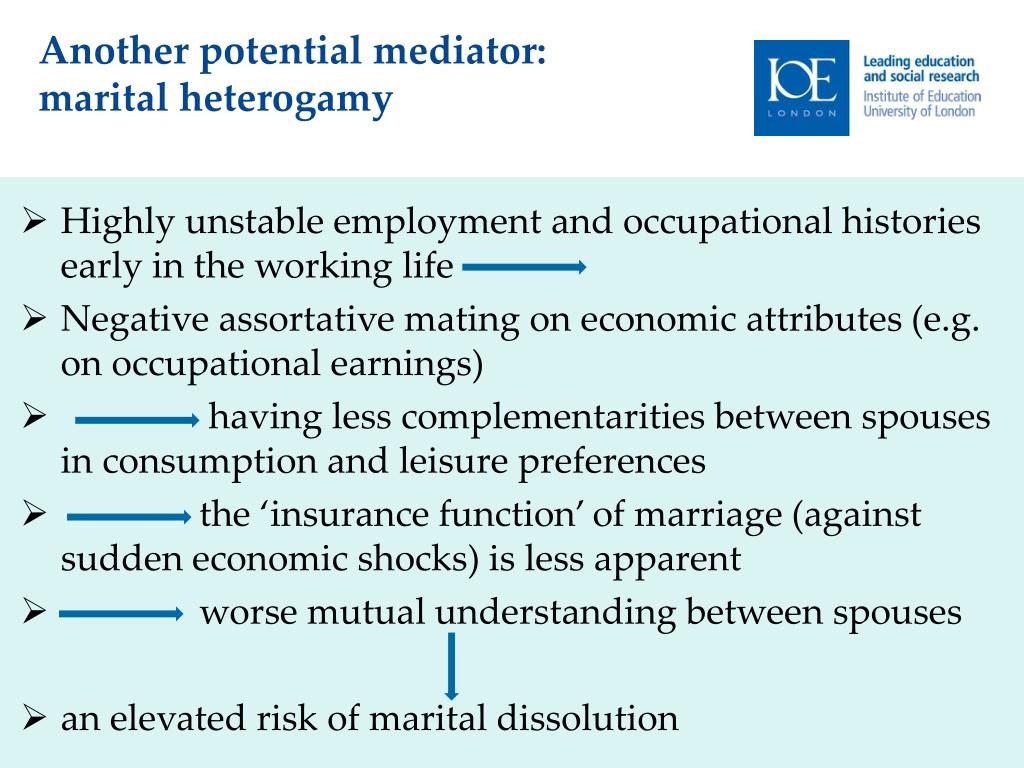 Another potential mediator: marital heterogamy

IOE LONDON

Leading education and social research
Institute of Education
University of London

➢ Highly unstable employment and occupational histories early in the working life

➢ Negative assortative mating on economic attributes (e.g. on occupational earnings)

➢ having less complementarities between spouses in consumption and leisure preferences

➢ the ‘insurance function’ of marriage (against sudden economic shocks) is less apparent

➢ worse mutual understanding between spouses

➢ an elevated risk of marital dissolution